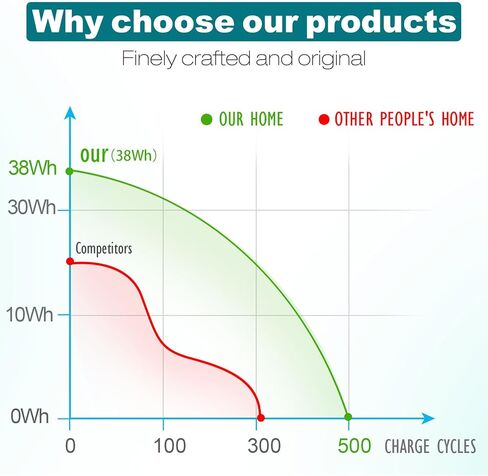 Why choose our products

Finely crafted and original

OUR HOME
OTHER PEOPLE'S HOME

our (38Wh)

38Wh
30Wh
Competitors
10Wh
0Wh

0
100
300
500
CHARGE CYCLES